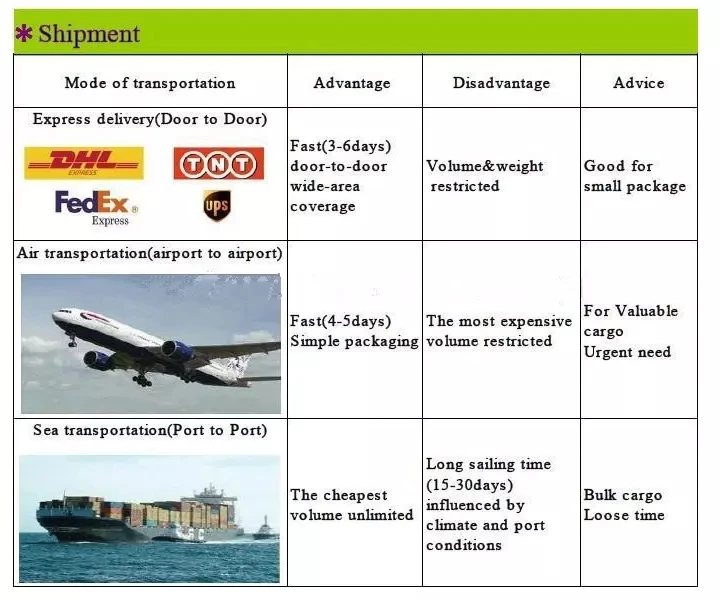 * Shipment

| Mode of transportation | Advantage | Disadvantage | Advice |
|---|---|---|---|
| Express delivery(Door to Door) DHL EXPRESS TNT FedEx Express ups | Fast(3-6days) door-to-door wide-area coverage | Volume&weight restricted | Good for small package |
| Air transportation(airport to airport) | Fast(4-5days) Simple packaging | The most expensive volume restricted | For Valuable cargo Urgent need |
| Sea transportation(Port to Port) | The cheapest volume unlimited | Long sailing time (15-30days) influenced by climate and port conditions | Bulk cargo Loose time |